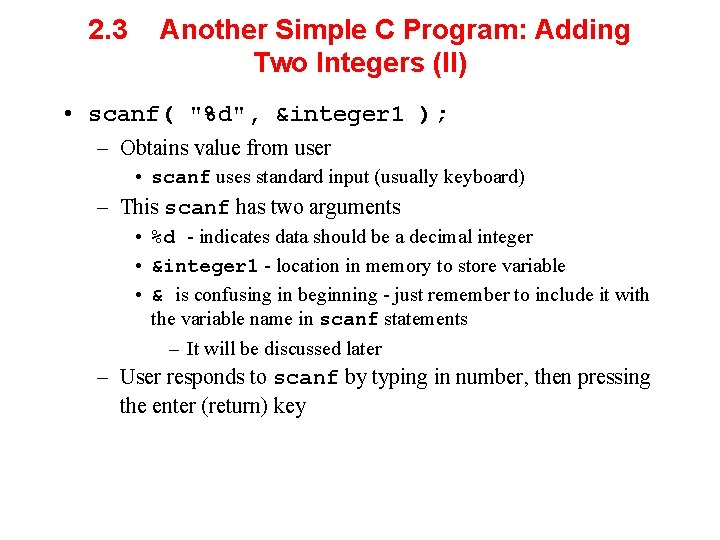 2.3 Another Simple C Program: Adding Two Integers (II)

• scanf( "%d", &integer1 );

– Obtains value from user

• scanf uses standard input (usually keyboard)

– This scanf has two arguments

• %d - indicates data should be a decimal integer

• &integer1 - location in memory to store variable

• & is confusing in beginning - just remember to include it with the variable name in scanf statements

– It will be discussed later

– User responds to scanf by typing in number, then pressing the enter (return) key